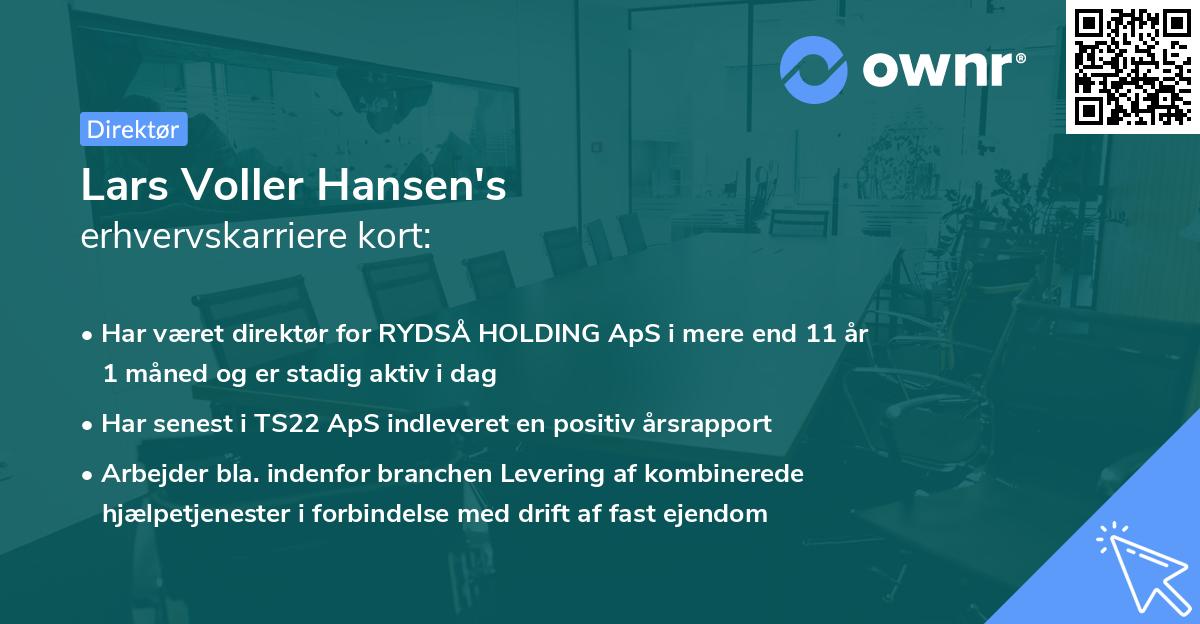 ownr®

Direktør

Lars Voller Hansen's
erhvervskarriere kort:

• Har været direktør for RYDSÅ HOLDING ApS i mere end 11 år 1 måned og er stadig aktiv i dag

• Har senest i TS22 ApS indleveret en positiv årsrapport

• Arbejder bla. indenfor branchen Levering af kombinerede hjælpetjenester i forbindelse med drift af fast ejendom